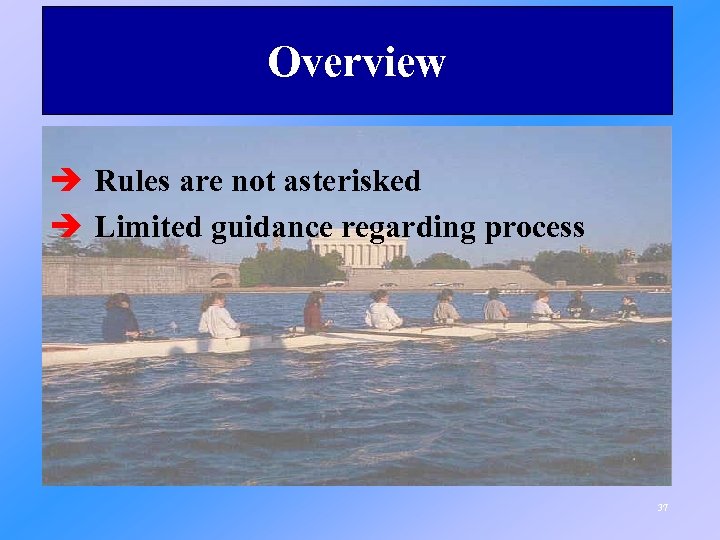 Overview

➔ Rules are not asterisked

➔ Limited guidance regarding process

37